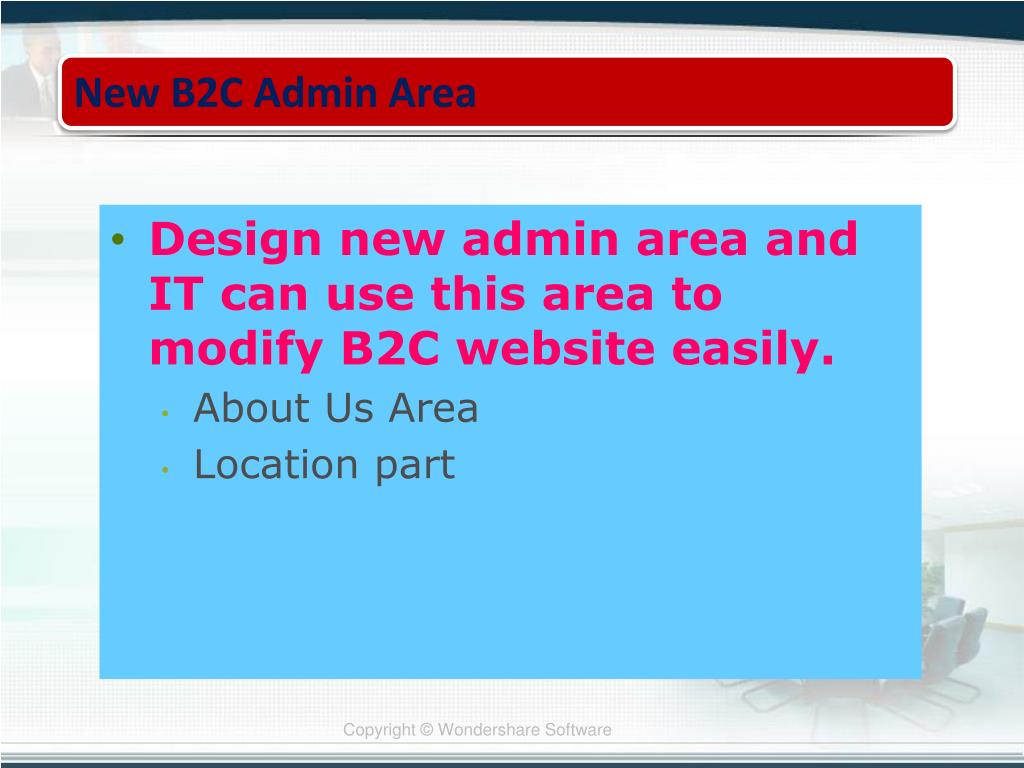 New B2C Admin Area

• Design new admin area and IT can use this area to modify B2C website easily.
  • About Us Area
  • Location part

Copyright © Wondershare Software